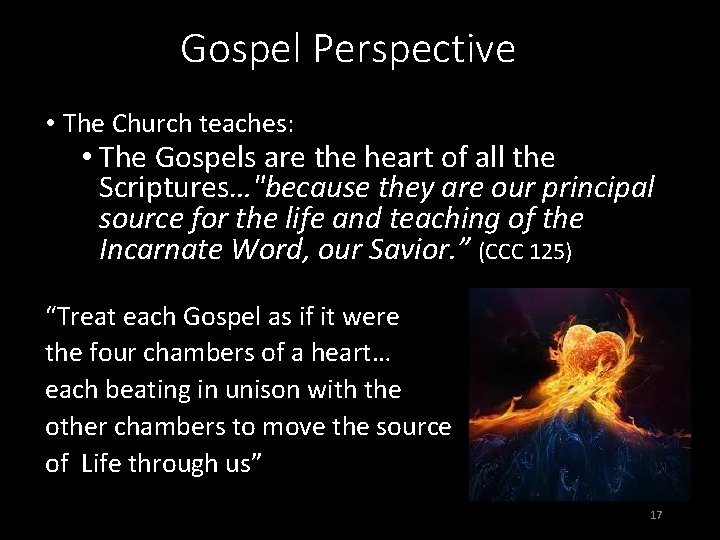 Gospel Perspective

• The Church teaches:
  • The Gospels are the heart of all the Scriptures…"because they are our principal source for the life and teaching of the Incarnate Word, our Savior.” (CCC 125)

“Treat each Gospel as if it were the four chambers of a heart… each beating in unison with the other chambers to move the source of Life through us”

17